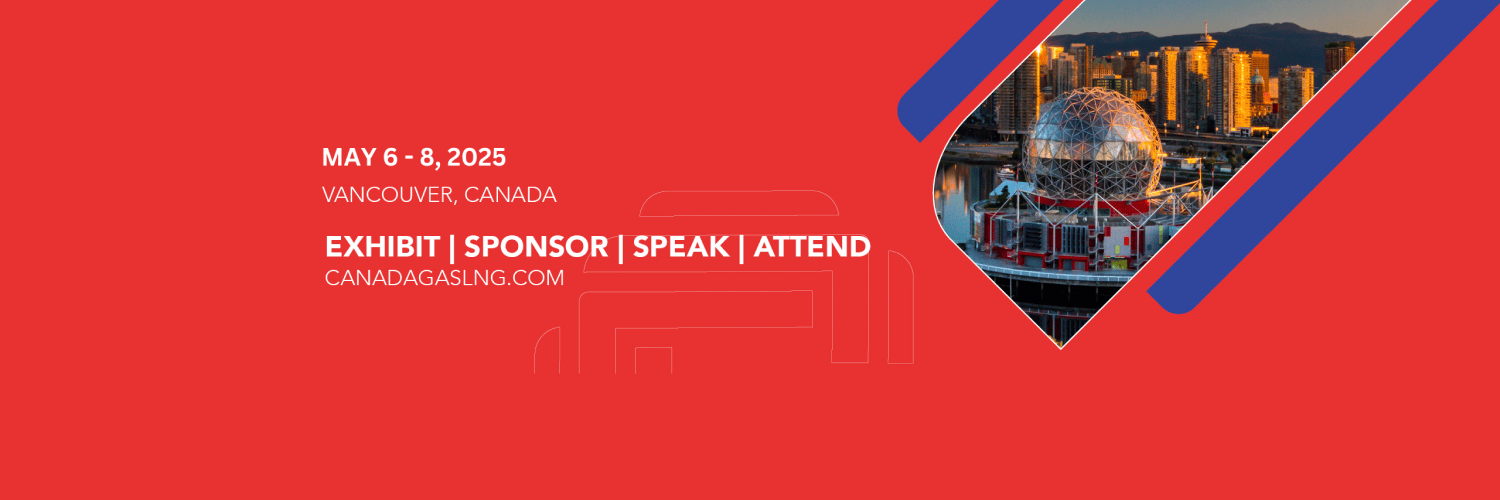 MAY 6 - 8, 2025
VANCOUVER, CANADA

EXHIBIT | SPONSOR | SPEAK | ATTEND
CANADAGASLNG.COM